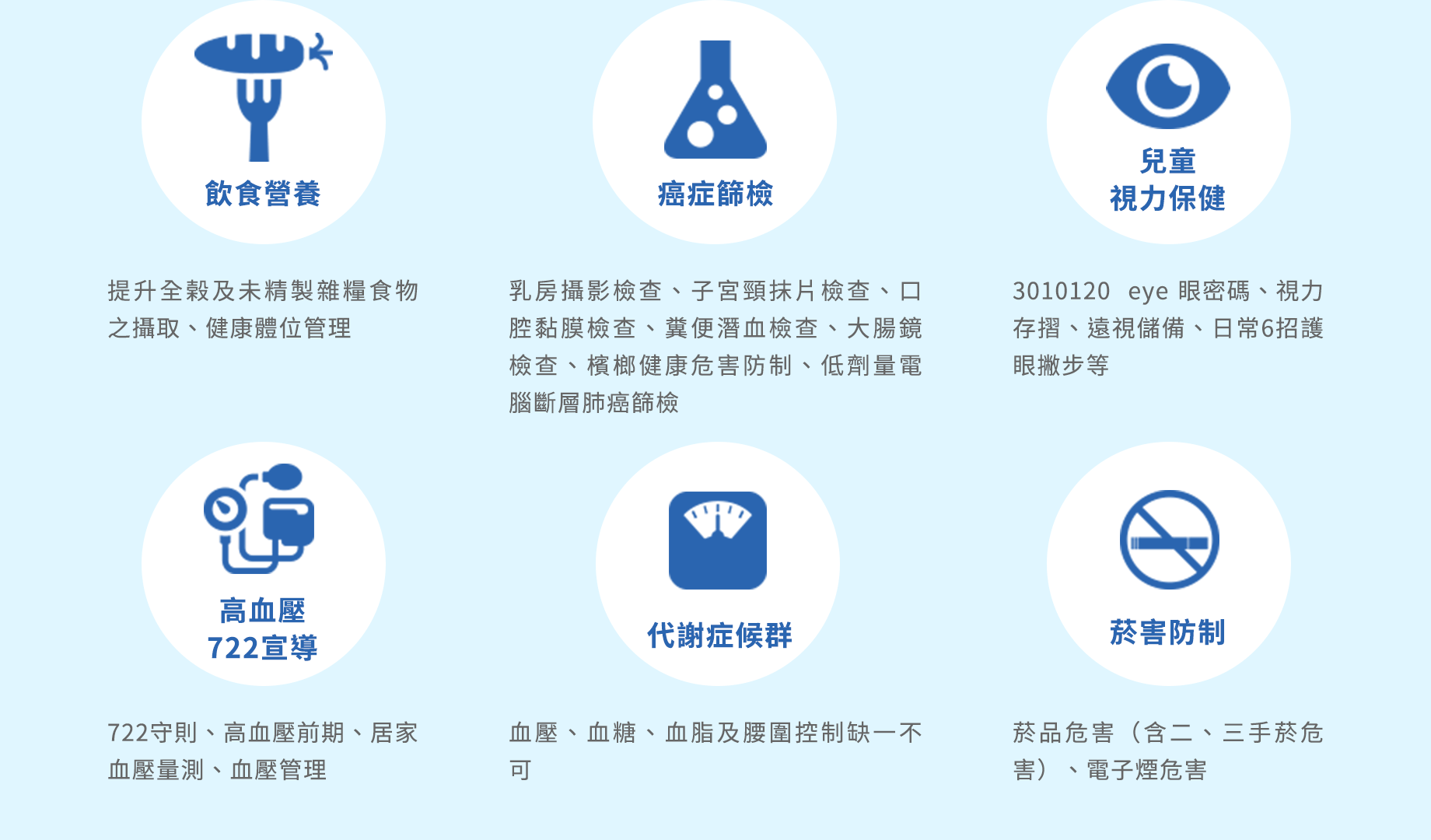 飲食營養

提升全穀及未精製雜糧食物之攝取、健康體位管理

癌症篩檢

乳房攝影檢查、子宮頸抹片檢查、口腔黏膜檢查、糞便潛血檢查、大腸鏡檢查、檳榔健康危害防制、低劑量電腦斷層肺癌篩檢

兒童
視力保健

3010120 eye 眼密碼、視力存摺、遠視儲備、日常6招護眼撇步等

高血壓
722宣導

722守則、高血壓前期、居家血壓量測、血壓管理

代謝症候群

血壓、血糖、血脂及腰圍控制缺一不可

菸害防制

菸品危害（含二、三手菸危害）、電子煙危害